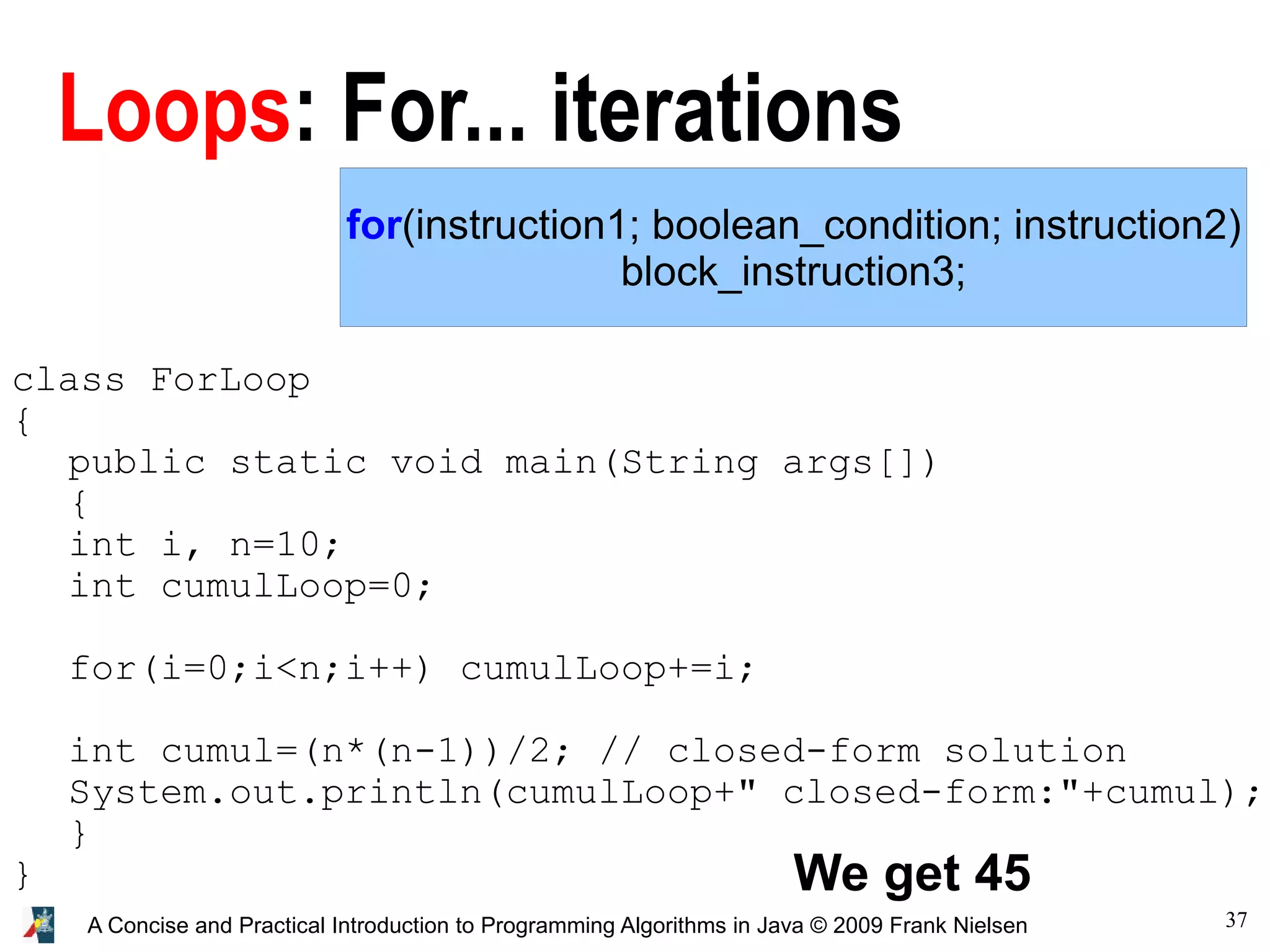 Loops: For... iterations

for(instruction1; boolean_condition; instruction2)
block_instruction3;

class ForLoop
{
public static void main(String args[])
{
int i, n=10;
int cumulLoop=0;

for(i=0;i<n;i++) cumulLoop+=i;

int cumul=(n*(n-1))/2; // closed-form solution
System.out.println(cumulLoop+" closed-form:"+cumul);
}
}

We get 45

A Concise and Practical Introduction to Programming Algorithms in Java © 2009 Frank Nielsen

37